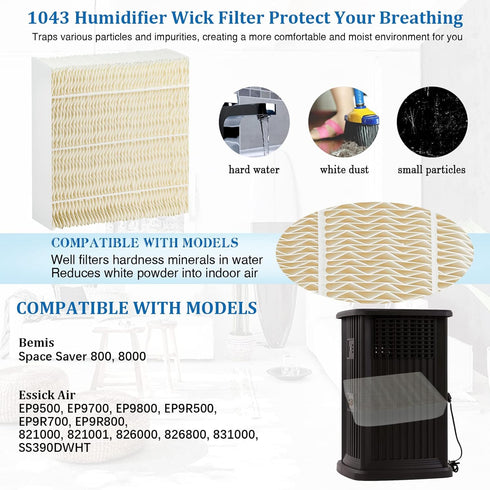 1043 Humidifier Wick Filter Protect Your Breathing

Traps various particles and impurities, creating a more comfortable and moist environment for you

hard water

white dust

small particles

COMPATIBLE WITH MODELS

Well filters hardness minerals in water
Reduces white powder into indoor air

COMPATIBLE WITH MODELS

Bemis
Space Saver 800, 8000

Essick Air
EP9500, EP9700, EP9800, EP9R500, EP9R700, EP9R800, 821000, 821001, 826000, 826800, 831000, SS390DWHT